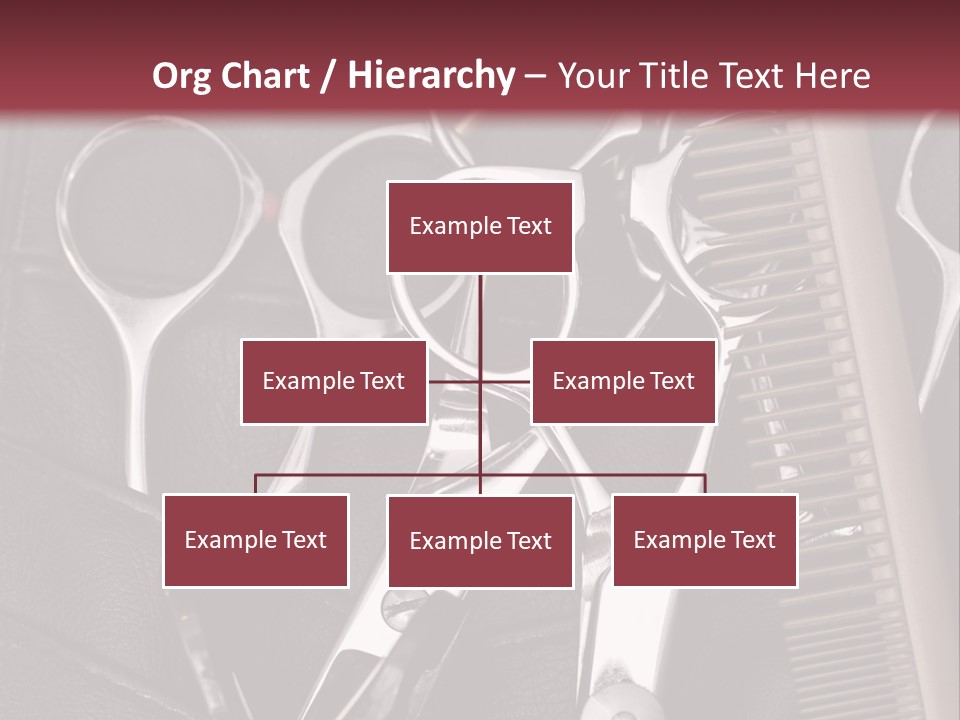 Org Chart / Hierarchy – Your Title Text Here

Example Text

Example Text

Example Text

Example Text

Example Text

Example Text